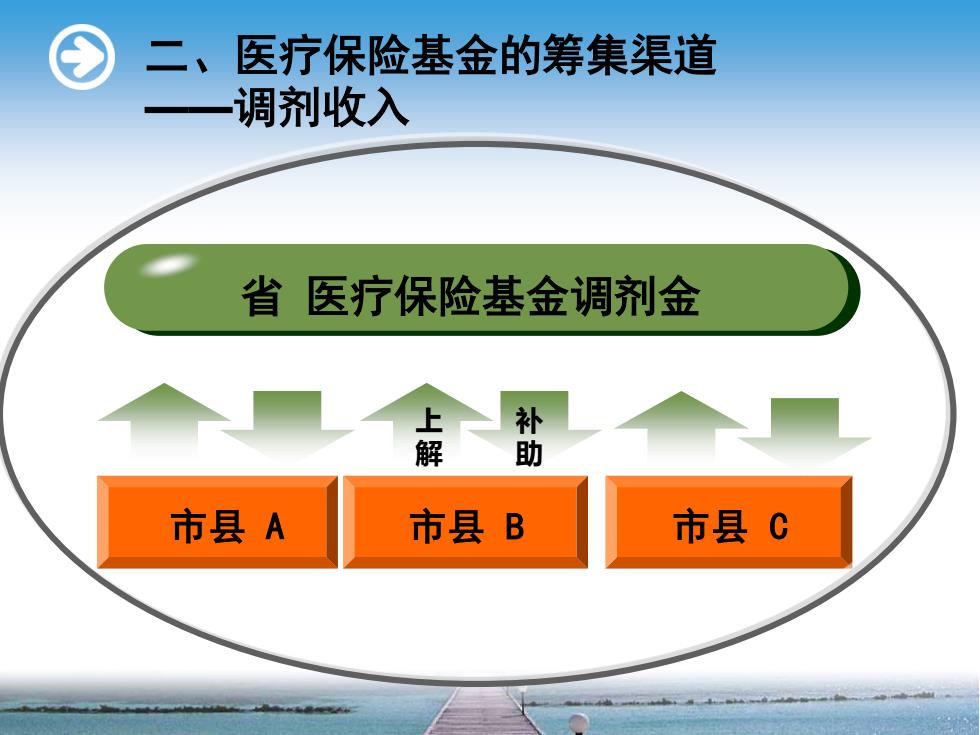 二、医疗保险基金的筹集渠道
——调剂收入

省 医疗保险基金调剂金

上解

补助

市县 A

市县 B

市县 C